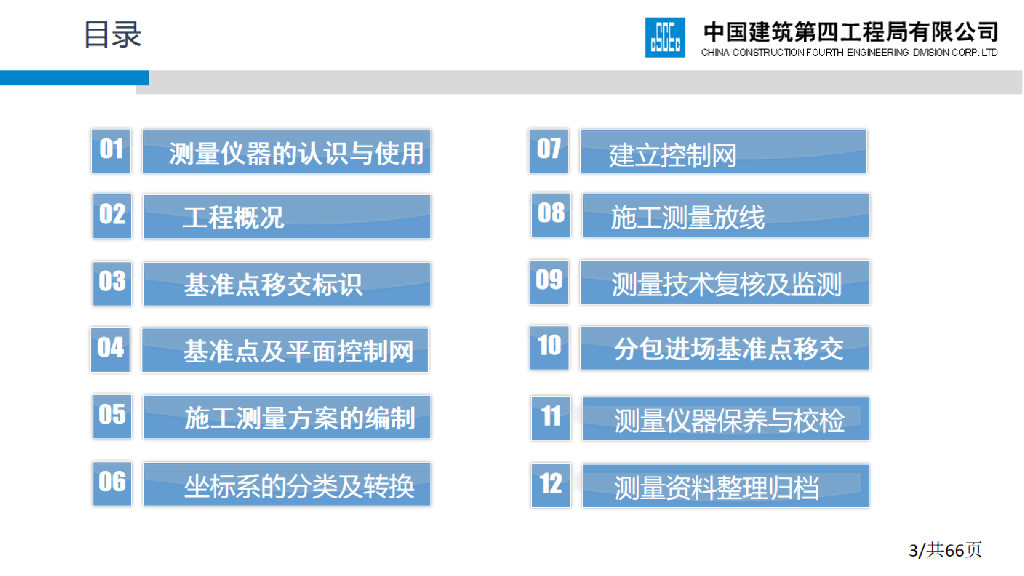 目录

中国建筑第四工程局有限公司
CHINA CONSTRUCTION FOURTH ENGINEERING DIVISION CORP. LTD

01 测量仪器的认识与使用

02 工程概况

03 基准点移交标识

04 基准点及平面控制网

05 施工测量方案的编制

06 坐标系的分类及转换

07 建立控制网

08 施工测量放线

09 测量技术复核及监测

10 分包进场基准点移交

11 测量仪器保养与校检

12 测量资料整理归档

3/共66页